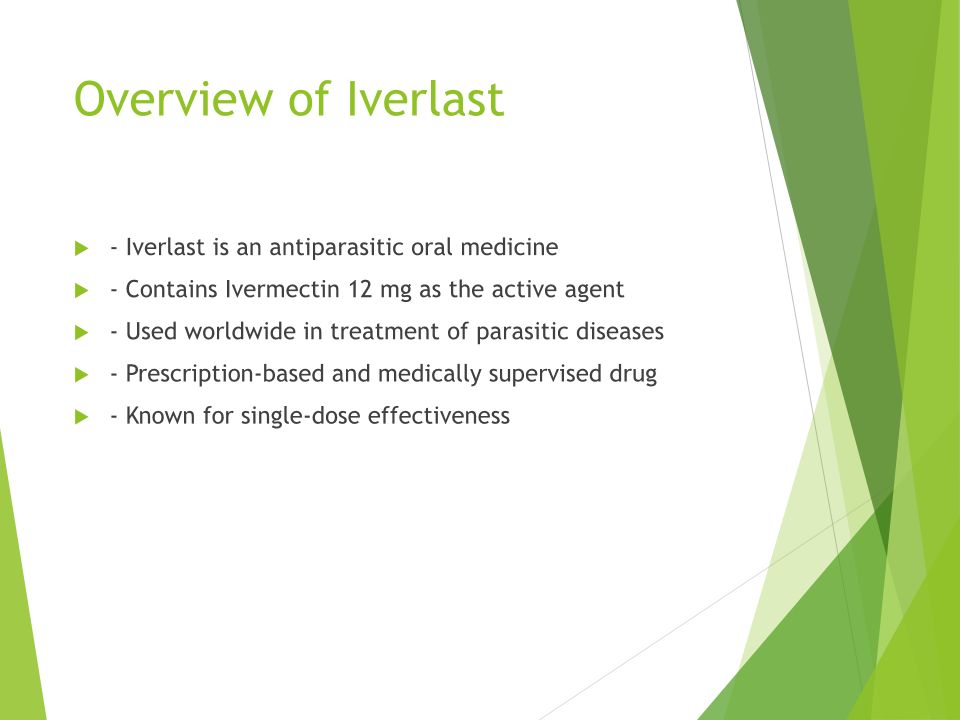 Overview of Iverlast

- Iverlast is an antiparasitic oral medicine
- Contains Ivermectin 12 mg as the active agent
- Used worldwide in treatment of parasitic diseases
- Prescription-based and medically supervised drug
- Known for single-dose effectiveness